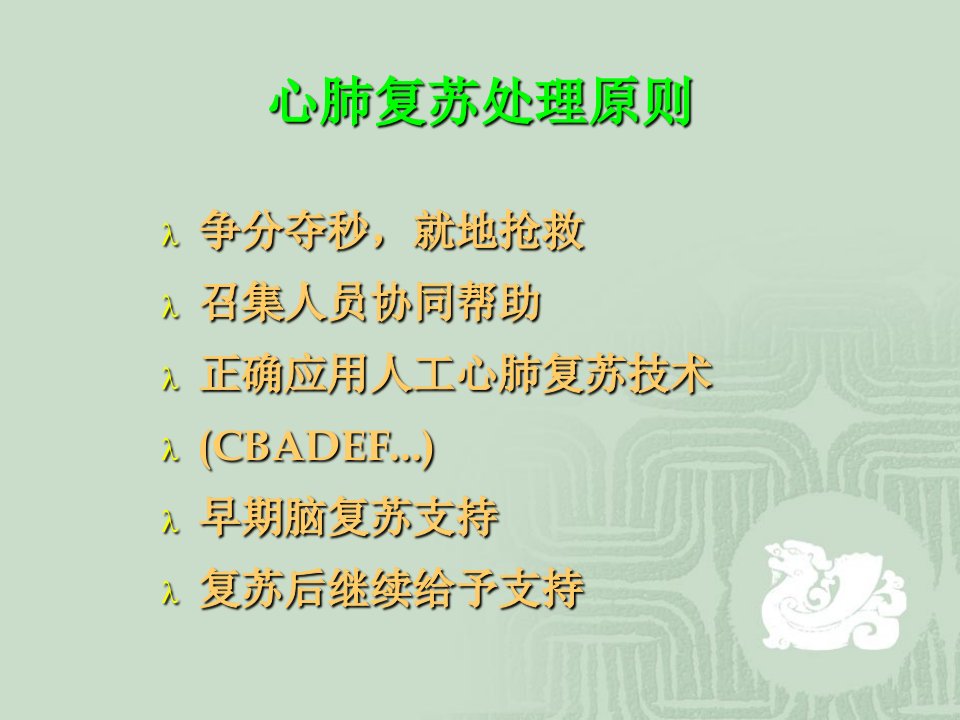 心肺复苏处理原则

λ 争分夺秒，就地抢救
λ 召集人员协同帮助
λ 正确应用人工心肺复苏技术
λ (CBADEF...)
λ 早期脑复苏支持
λ 复苏后继续给予支持